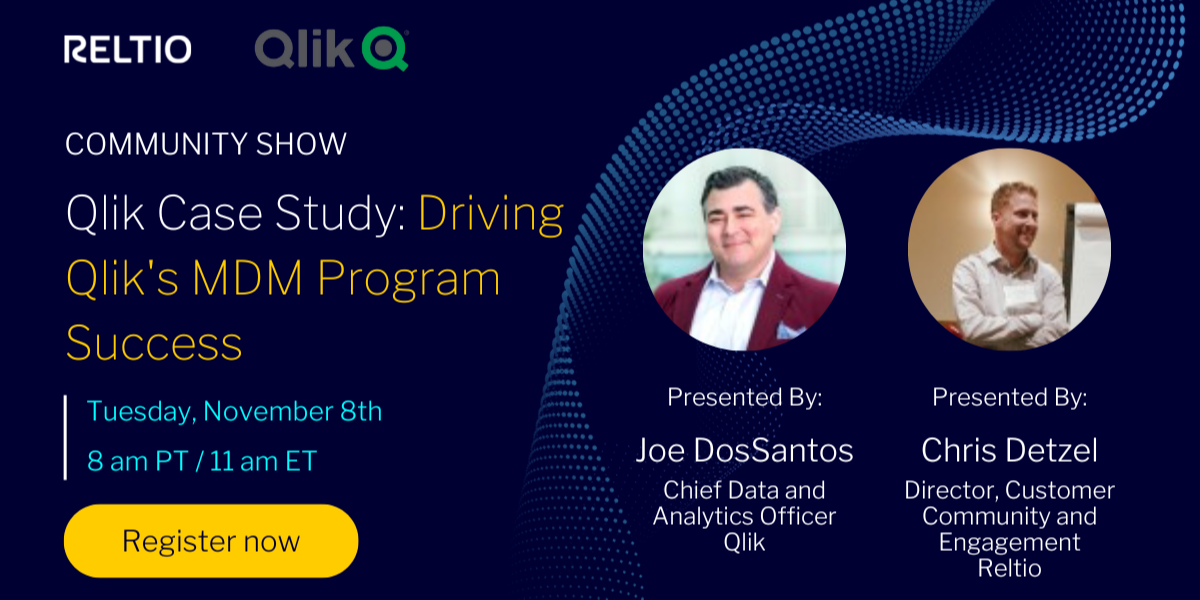 RELTIO Qlik

COMMUNITY SHOW

Qlik Case Study: Driving Qlik's MDM Program Success

Tuesday, November 8th

8 am PT / 11 am ET

Register now

Presented By:

Joe DosSantos

Chief Data and Analytics Officer Qlik

Presented By:

Chris Detzel

Director, Customer Community and Engagement Reltio